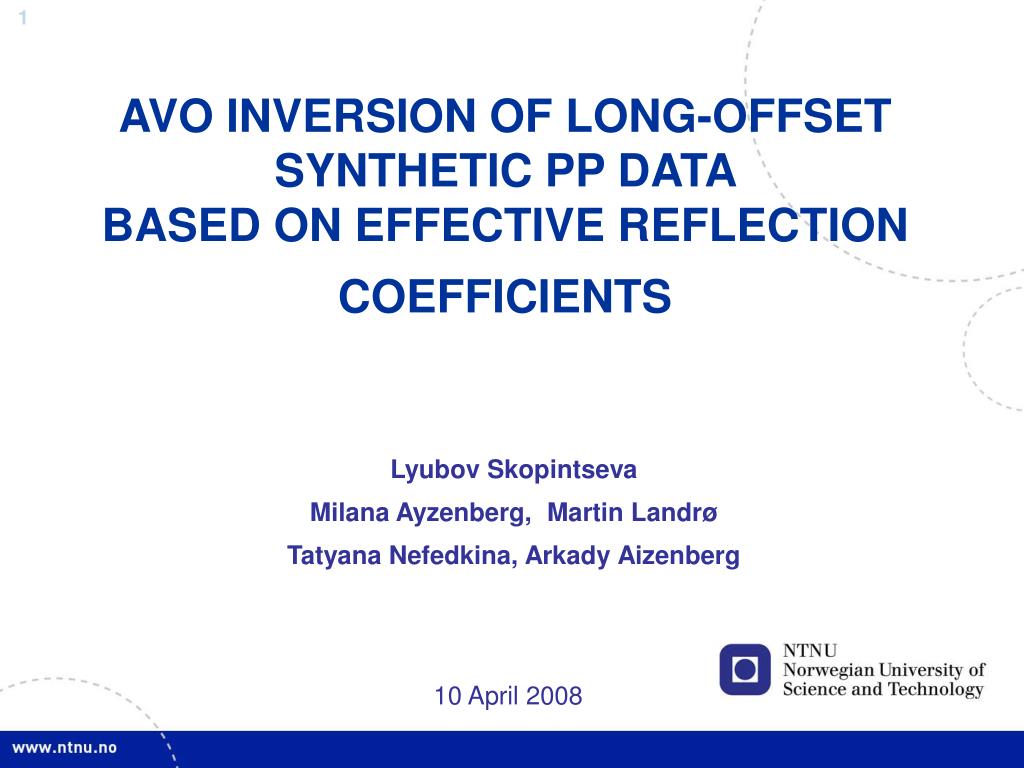 1

AVO INVERSION OF LONG-OFFSET SYNTHETIC PP DATA BASED ON EFFECTIVE REFLECTION COEFFICIENTS

Lyubov Skopintseva

Milana Ayzenberg, Martin Landrø

Tatyana Nefedkina, Arkady Aizenberg

10 April 2008

NTNU
Norwegian University of Science and Technology

www.ntnu.no